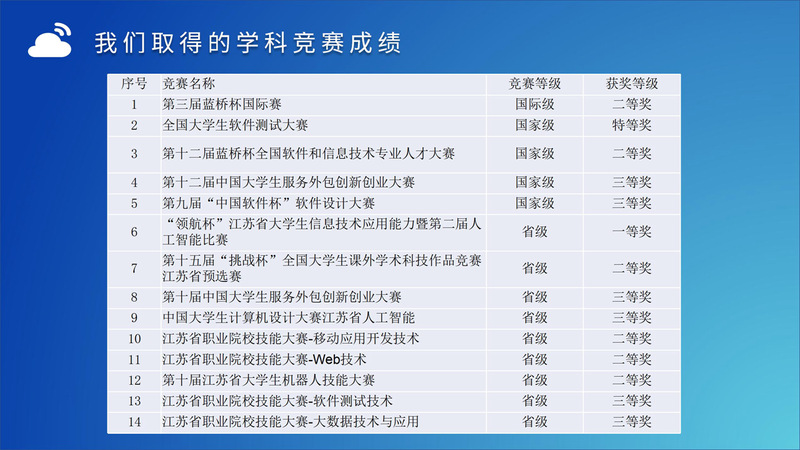 我们取得的学科竞赛成绩

| 序号 | 竞赛名称 | 竞赛等级 | 获奖等级 |
|---|---|---|---|
| 1 | 第三届蓝桥杯国际赛 | 国际级 | 二等奖 |
| 2 | 全国大学生软件测试大赛 | 国家级 | 特等奖 |
| 3 | 第十二届蓝桥杯全国软件和信息技术专业人才大赛 | 国家级 | 二等奖 |
| 4 | 第十二届中国大学生服务外包创新创业大赛 | 国家级 | 三等奖 |
| 5 | 第九届“中国软件杯”软件设计大赛 | 国家级 | 三等奖 |
| 6 | “领航杯”江苏省大学生信息技术应用能力暨第二届人工智能比赛 | 省级 | 一等奖 |
| 7 | 第十五届“挑战杯”全国大学生课外学术科技作品竞赛江苏省预选赛 | 省级 | 二等奖 |
| 8 | 第十届中国大学生服务外包创新创业大赛 | 省级 | 三等奖 |
| 9 | 中国大学生计算机设计大赛江苏省人工智能 | 省级 | 三等奖 |
| 10 | 江苏省职业院校技能大赛-移动应用开发技术 | 省级 | 二等奖 |
| 11 | 江苏省职业院校技能大赛-Web技术 | 省级 | 二等奖 |
| 12 | 第十届江苏省大学生机器人技能大赛 | 省级 | 二等奖 |
| 13 | 江苏省职业院校技能大赛-软件测试技术 | 省级 | 三等奖 |
| 14 | 江苏省职业院校技能大赛-大数据技术与应用 | 省级 | 三等奖 |